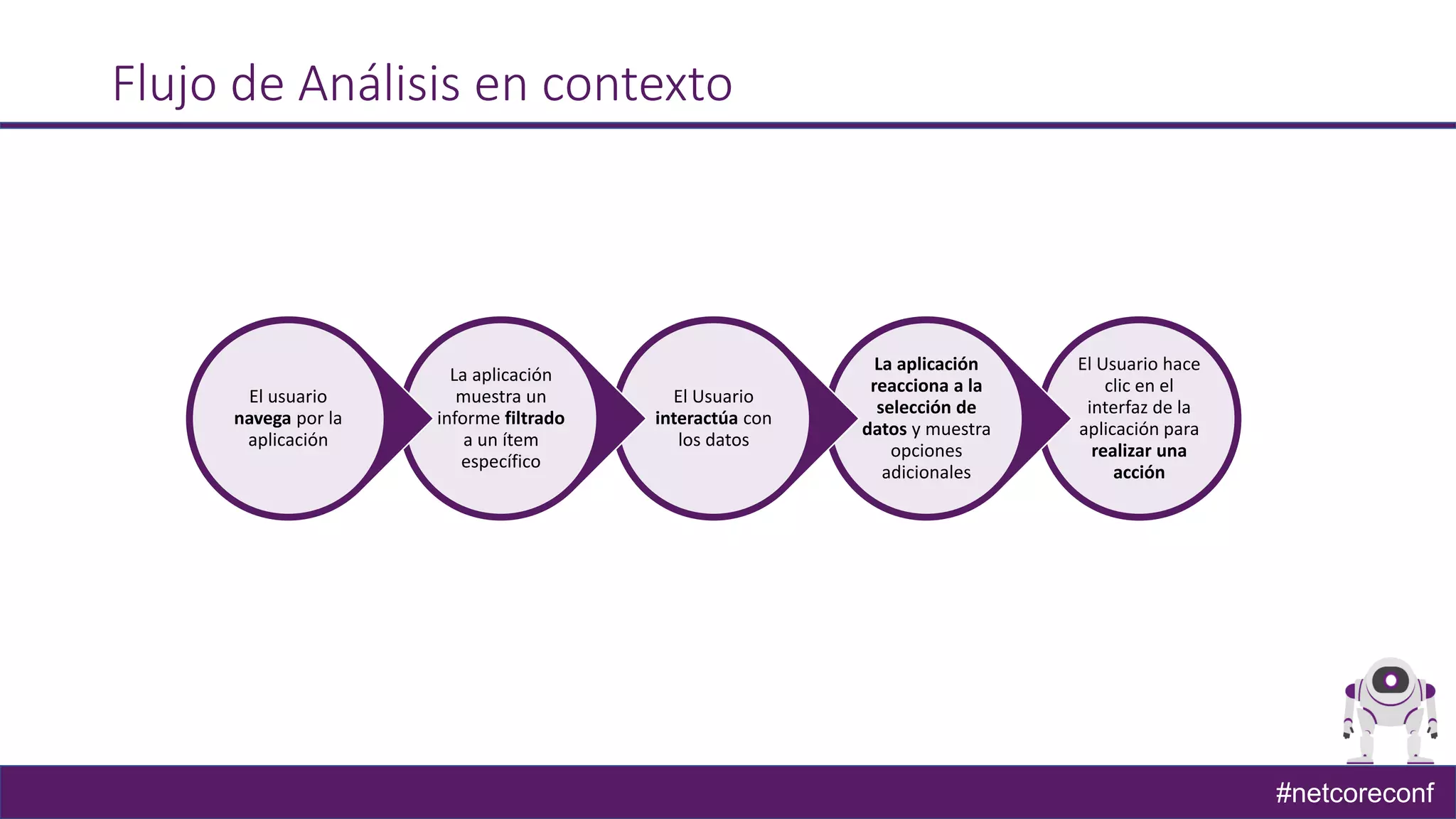 Flujo de Análisis en contexto

El usuario navega por la aplicación

La aplicación muestra un informe filtrado a un ítem específico

El Usuario interactúa con los datos

La aplicación reacciona a la selección de datos y muestra opciones adicionales

El Usuario hace clic en el interfaz de la aplicación para realizar una acción

#netcoreconf